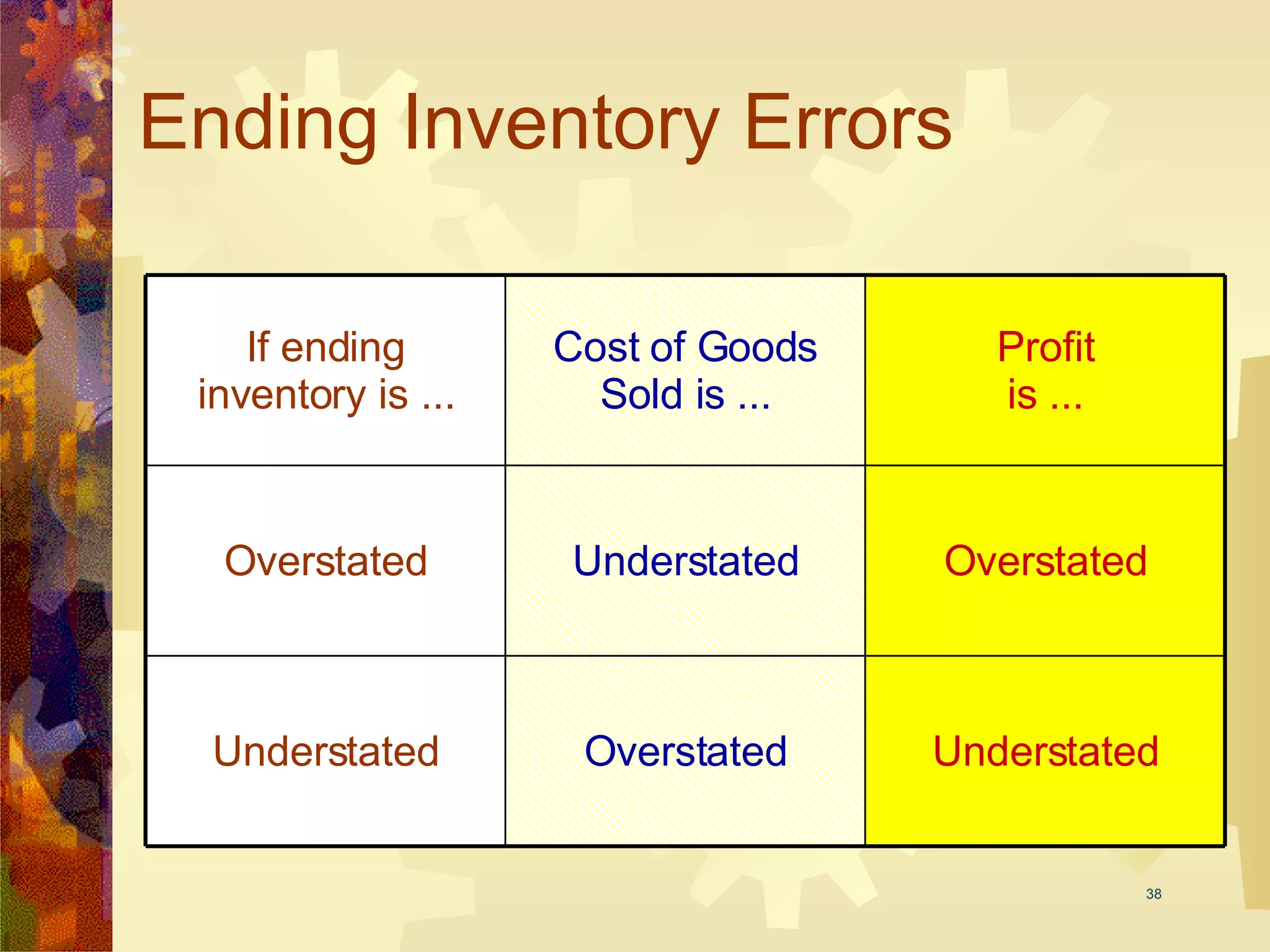 Ending Inventory Errors

| If ending inventory is ... | Cost of Goods Sold is ... | Profit is ... |
|---|---|---|
| Overstated | Understated | Overstated |
| Understated | Overstated | Understated |

38